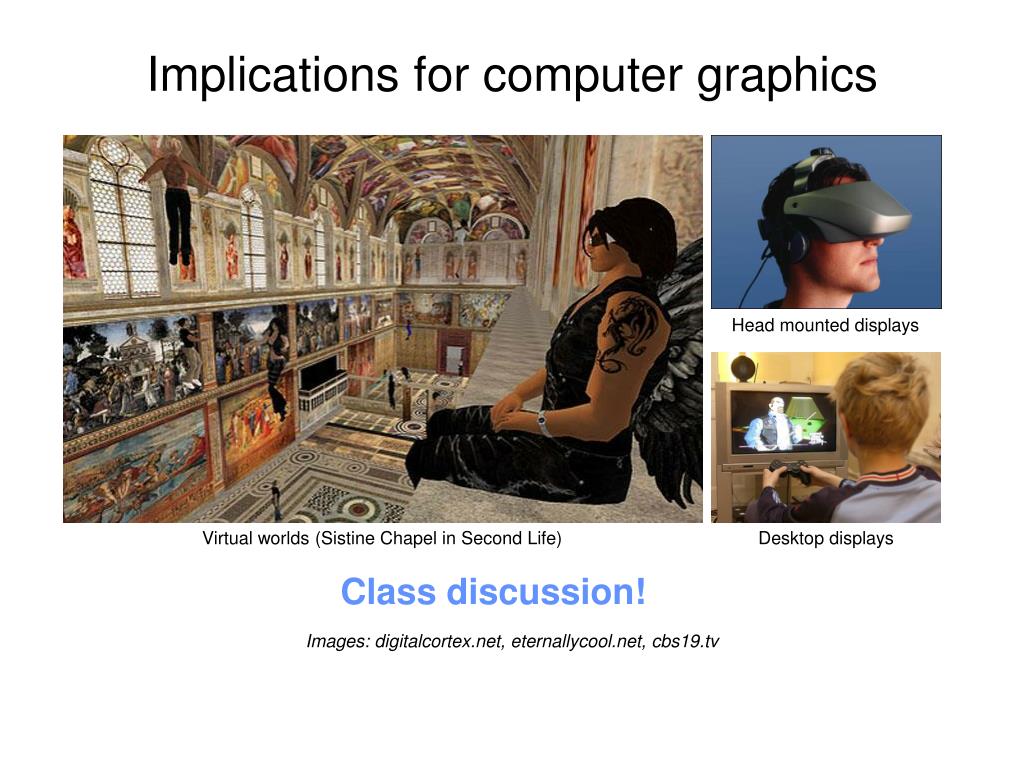 Implications for computer graphics

Head mounted displays

Virtual worlds (Sistine Chapel in Second Life)

Desktop displays

Class discussion!

Images: digitalcortex.net, eternallycool.net, cbs19.tv